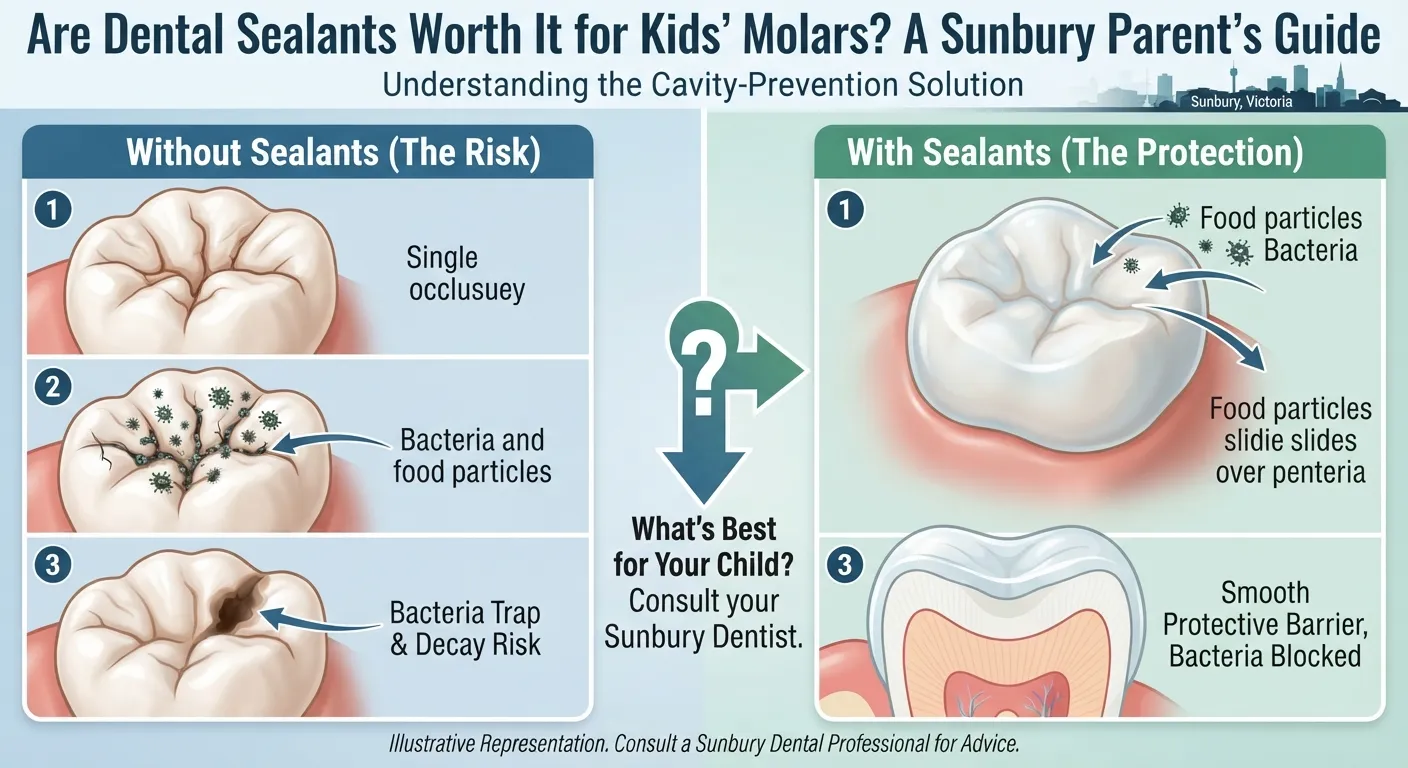 Are Dental Sealants Worth It for Kids' Molars? A Sunbury Parent's Guide

Understanding the Cavity-Prevention Solution

Sunbury, Victoria

Without Sealants (The Risk)

1

Single occlusuey

2

Bacteria and food particles

3

Bacteria Trap & Decay Risk

?

What's Best for Your Child? Consult your Sunbury Dentist.

With Sealants (The Protection)

1

Food particles

Bacteria

Food particles slidie slides over penteria

3

Smooth Protective Barrier, Bacteria Blocked

Illustrative Representation. Consult a Sunbury Dental Professional for Advice.